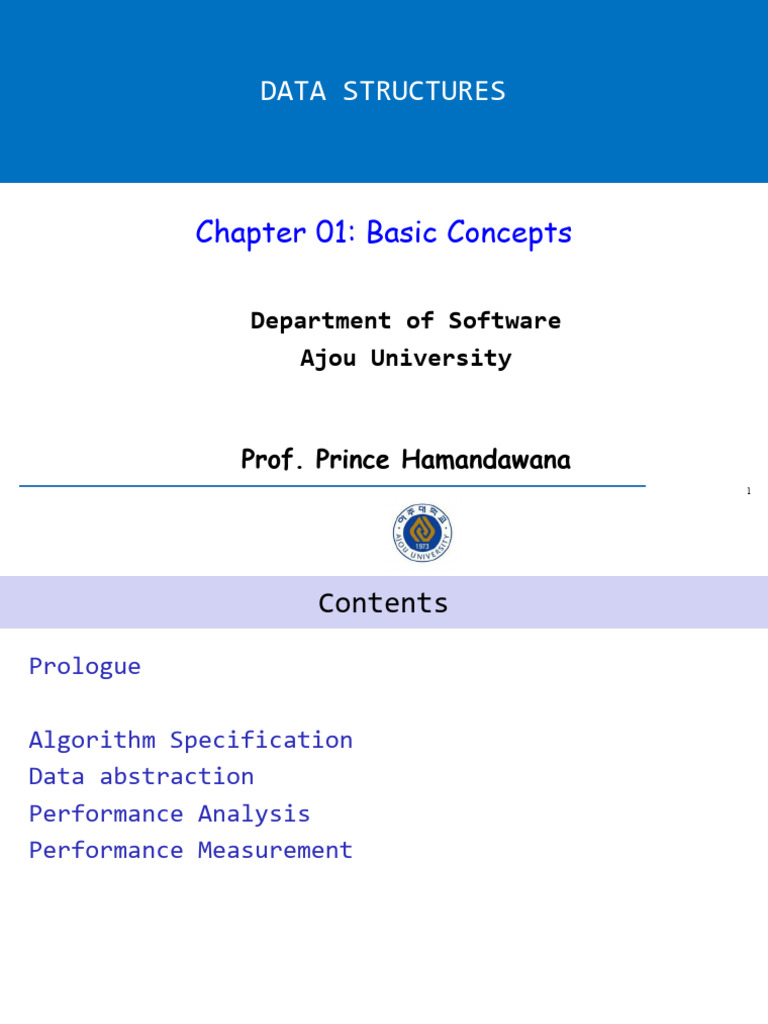 DATA STRUCTURES

Chapter 01: Basic Concepts

Department of Software
Ajou University

Prof. Prince Hamandawana

1

아주대학교
AJOU UNIVERSITY
1973

Contents

Prologue

Algorithm Specification
Data abstraction
Performance Analysis
Performance Measurement